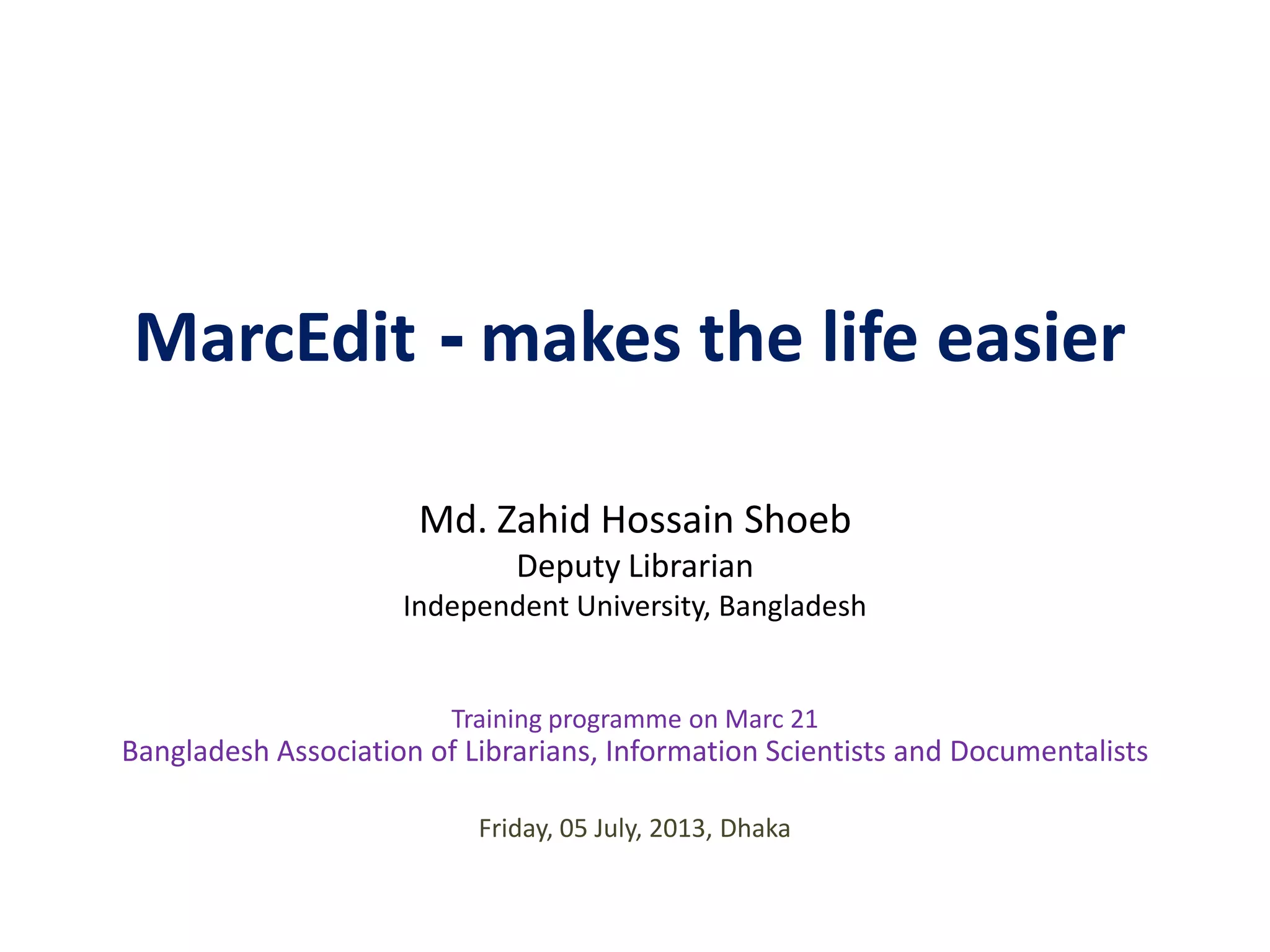 MarcEdit - makes the life easier

Md. Zahid Hossain Shoeb
Deputy Librarian
Independent University, Bangladesh

Training programme on Marc 21
Bangladesh Association of Librarians, Information Scientists and Documentalists

Friday, 05 July, 2013, Dhaka